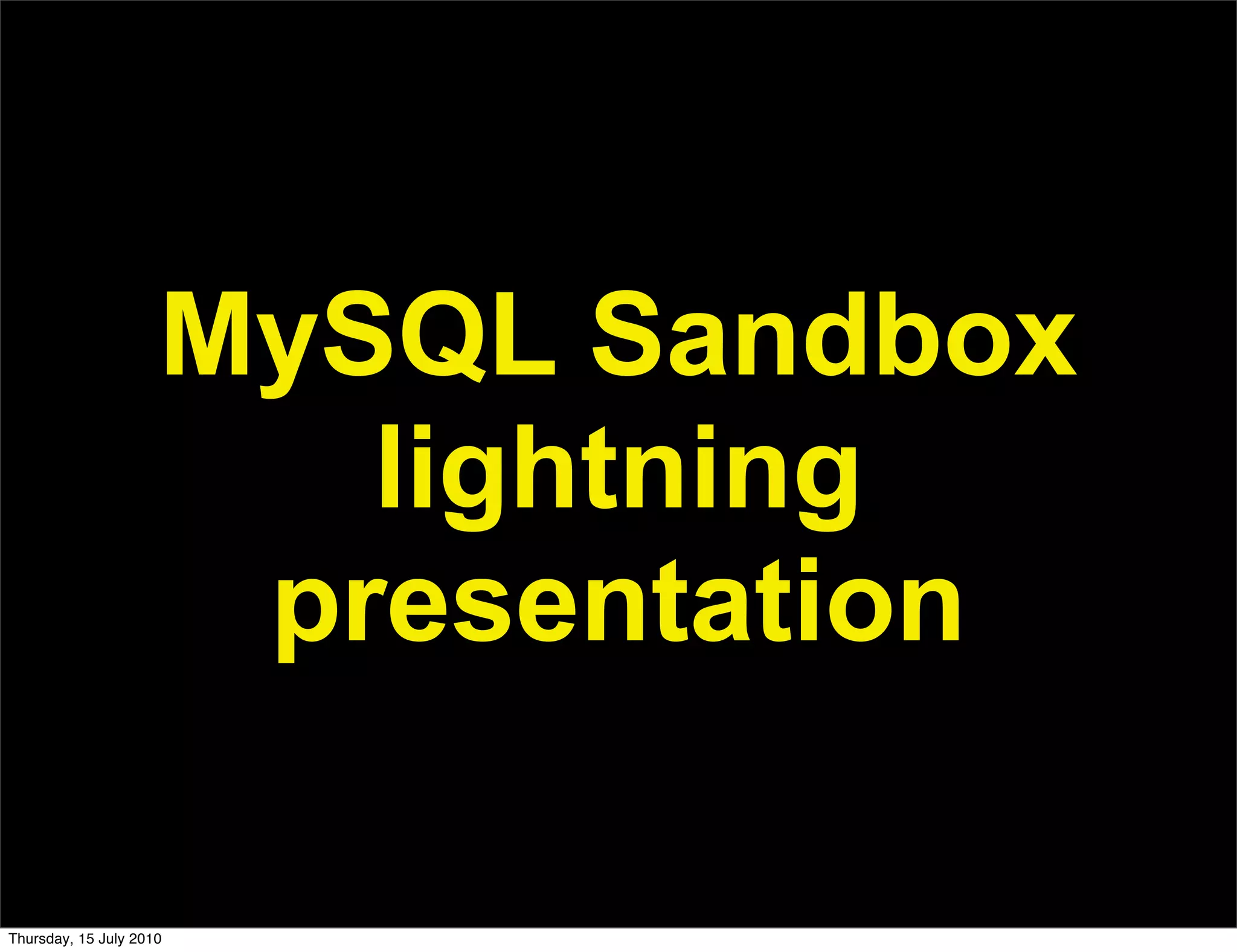 MySQL Sandbox lightning presentation

Thursday, 15 July 2010